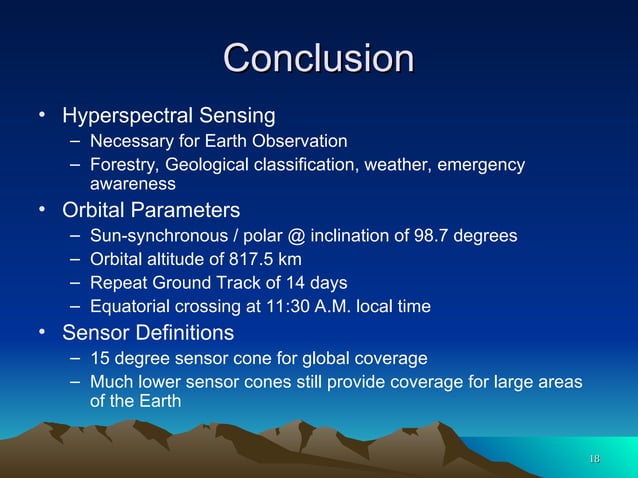 Conclusion

• Hyperspectral Sensing
– Necessary for Earth Observation
– Forestry, Geological classification, weather, emergency awareness
• Orbital Parameters
– Sun-synchronous / polar @ inclination of 98.7 degrees
– Orbital altitude of 817.5 km
– Repeat Ground Track of 14 days
– Equatorial crossing at 11:30 A.M. local time
• Sensor Definitions
– 15 degree sensor cone for global coverage
– Much lower sensor cones still provide coverage for large areas of the Earth

18